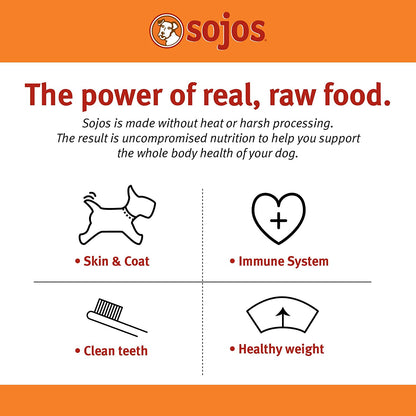 sojos

The power of real, raw food.

Sojos is made without heat or harsh processing. The result is uncompromised nutrition to help you support the whole body health of your dog.

• Skin & Coat

• Immune System

• Clean teeth

• Healthy weight